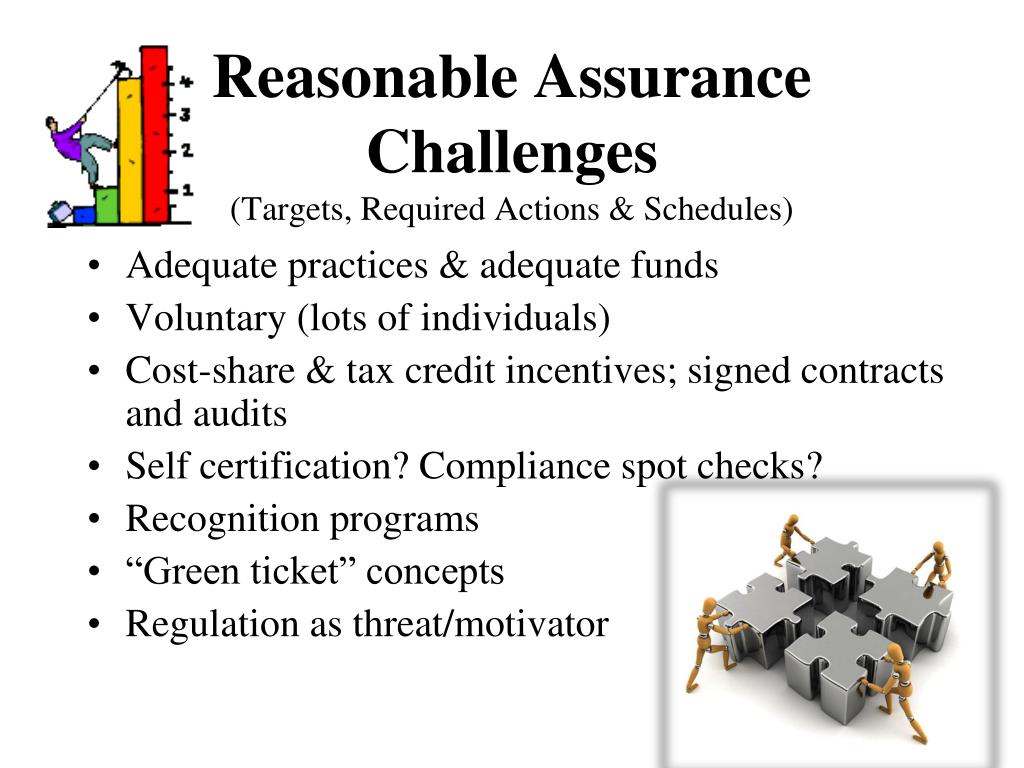 4
3
2
1

Reasonable Assurance Challenges
(Targets, Required Actions & Schedules)

• Adequate practices & adequate funds
• Voluntary (lots of individuals)
• Cost-share & tax credit incentives; signed contracts and audits
• Self certification? Compliance spot checks?
• Recognition programs
• “Green ticket” concepts
• Regulation as threat/motivator